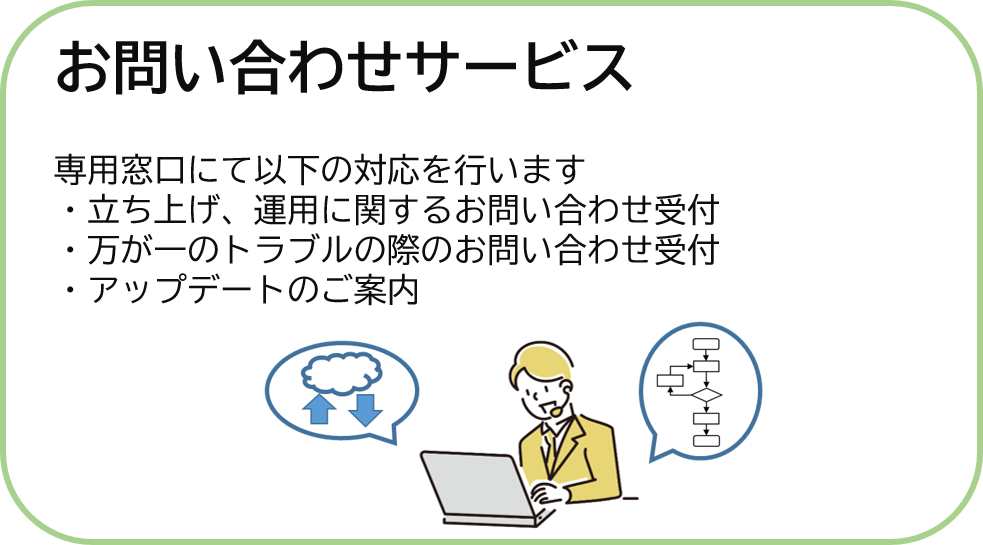 お問い合わせサービス

専用窓口にて以下の対応を行います
・立ち上げ、運用に関するお問い合わせ受付
・万が一のトラブルの際のお問い合わせ受付
・アップデートのご案内